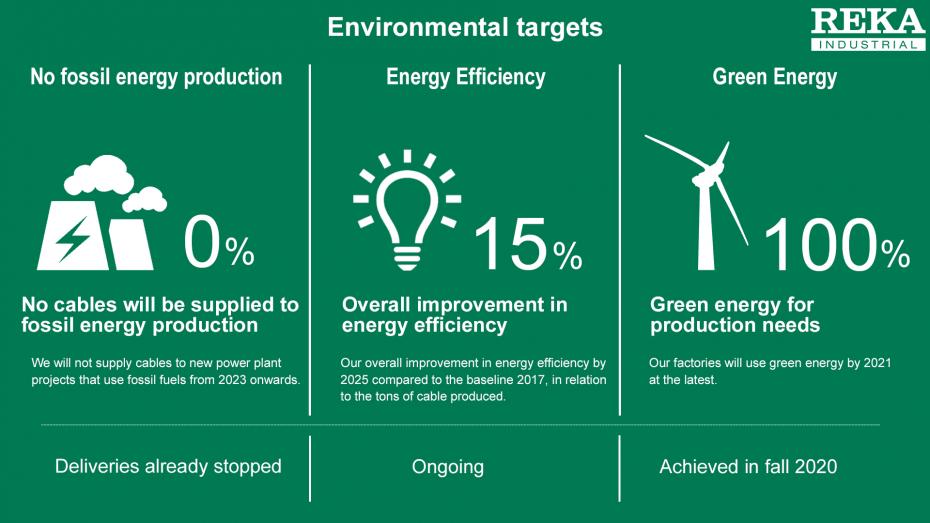 Environmental targets

REKA
INDUSTRIAL

No fossil energy production

0%

No cables will be supplied to fossil energy production

We will not supply cables to new power plant projects that use fossil fuels from 2023 onwards.

Deliveries already stopped

Energy Efficiency

15%

Overall improvement in energy efficiency

Our overall improvement in energy efficiency by 2025 compared to the baseline 2017, in relation to the tons of cable produced.

Ongoing

Green Energy

100%

Green energy for production needs

Our factories will use green energy by 2021 at the latest.

Achieved in fall 2020